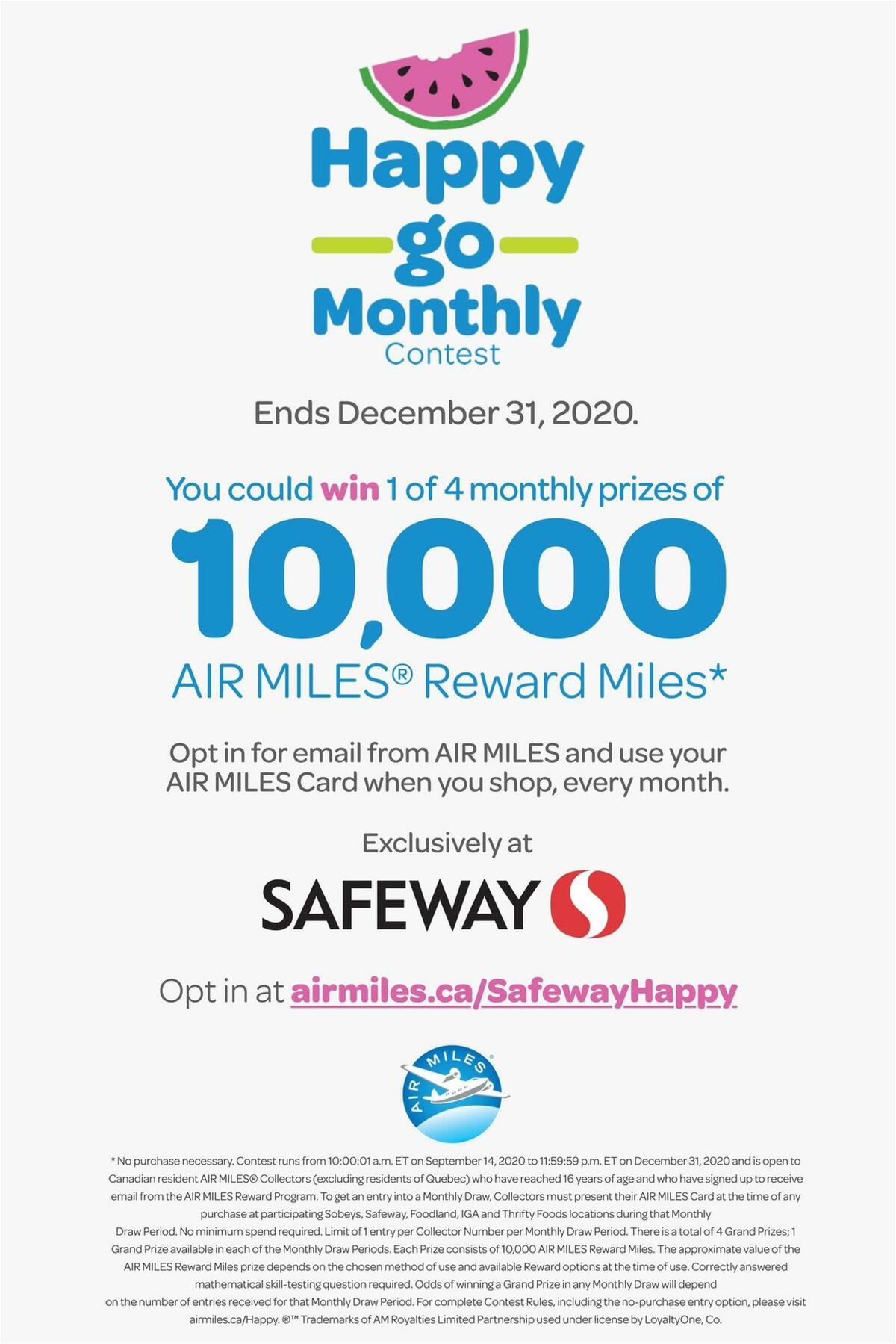 Happy
go
Monthly
Contest

Ends December 31, 2020.

You could win 1 of 4 monthly prizes of

10,000

AIR MILES® Reward Miles*

Opt in for email from AIR MILES and use your AIR MILES Card when you shop, every month.

Exclusively at

SAFEWAY

Opt in at airmiles.ca/SafewayHappy

AIR MILES

* No purchase necessary. Contest runs from 10:00:01 a.m. ET on September 14, 2020 to 11:59:59 p.m. ET on December 31, 2020 and is open to Canadian resident AIR MILES® Collectors (excluding residents of Quebec) who have reached 16 years of age and who have signed up to receive email from the AIR MILES Reward Program. To get an entry into a Monthly Draw, Collectors must present their AIR MILES Card at the time of any purchase at participating Sobeys, Safeway, Foodland, IGA and Thrifty Foods locations during that Monthly Draw Period. No minimum spend required. Limit of 1 entry per Collector Number per Monthly Draw Period. There is a total of 4 Grand Prizes; 1 Grand Prize available in each of the Monthly Draw Periods. Each Prize consists of 10,000 AIR MILES Reward Miles. The approximate value of the AIR MILES Reward Miles prize depends on the chosen method of use and available Reward options at the time of use. Correctly answered mathematical skill-testing question required. Odds of winning a Grand Prize in any Monthly Draw will depend on the number of entries received for that Monthly Draw Period. For complete Contest Rules, including the no-purchase entry option, please visit airmiles.ca/Happy. ®™ Trademarks of AM Royalties Limited Partnership used under license by LoyaltyOne, Co.